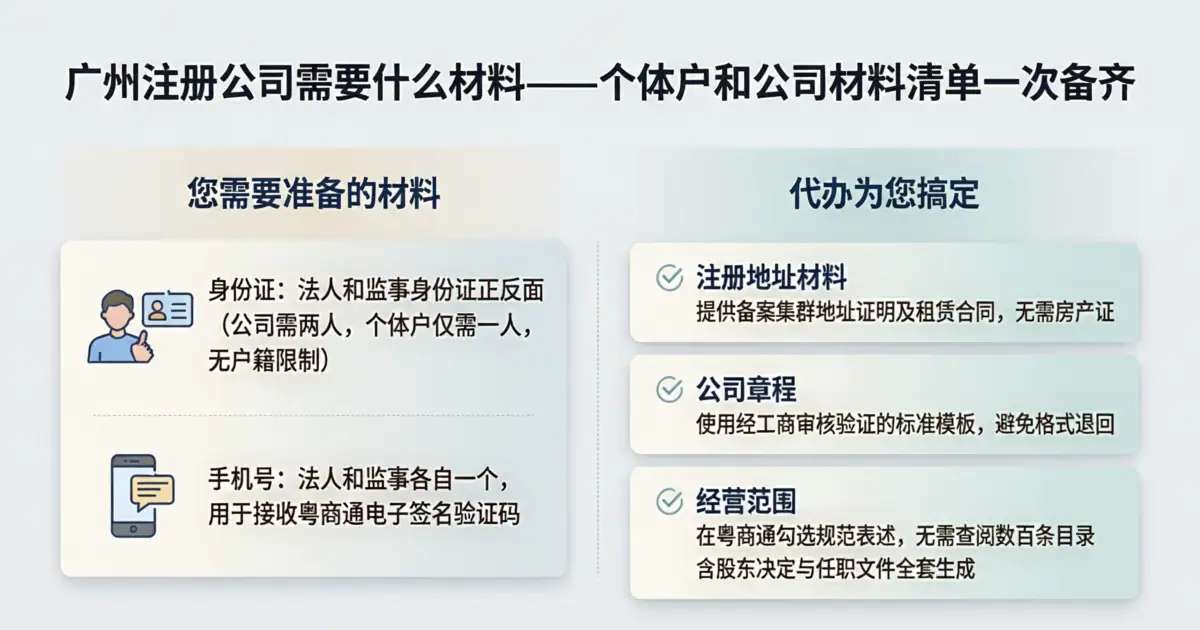 广州注册公司需要什么材料——个体户和公司材料清单一次备齐

您需要准备的材料

身份证：法人和监事身份证正反面（公司需两人，个体户仅需一人，无户籍限制）

手机号：法人和监事各自一个，用于接收粤商通电子签名验证码

代办为您搞定

注册地址材料
提供备案集群地址证明及租赁合同，无需房产证

公司章程
使用经工商审核验证的标准模板，避免格式退回

经营范围
在粤商通勾选规范表述，无需查阅数百条目录
含股东决定与任职文件全套生成